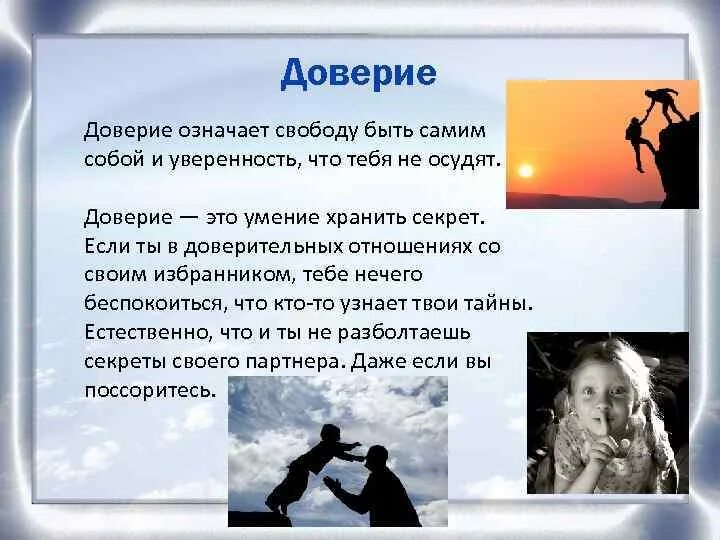 Доверие

Доверие означает свободу быть самим собой и уверенность, что тебя не осудят.

Доверие — это умение хранить секрет. Если ты в доверительных отношениях со своим избранником, тебе нечего беспокоиться, что кто-то узнает твои тайны. Естественно, что и ты не разболтаешь секреты своего партнера. Даже если вы поссоритесь.